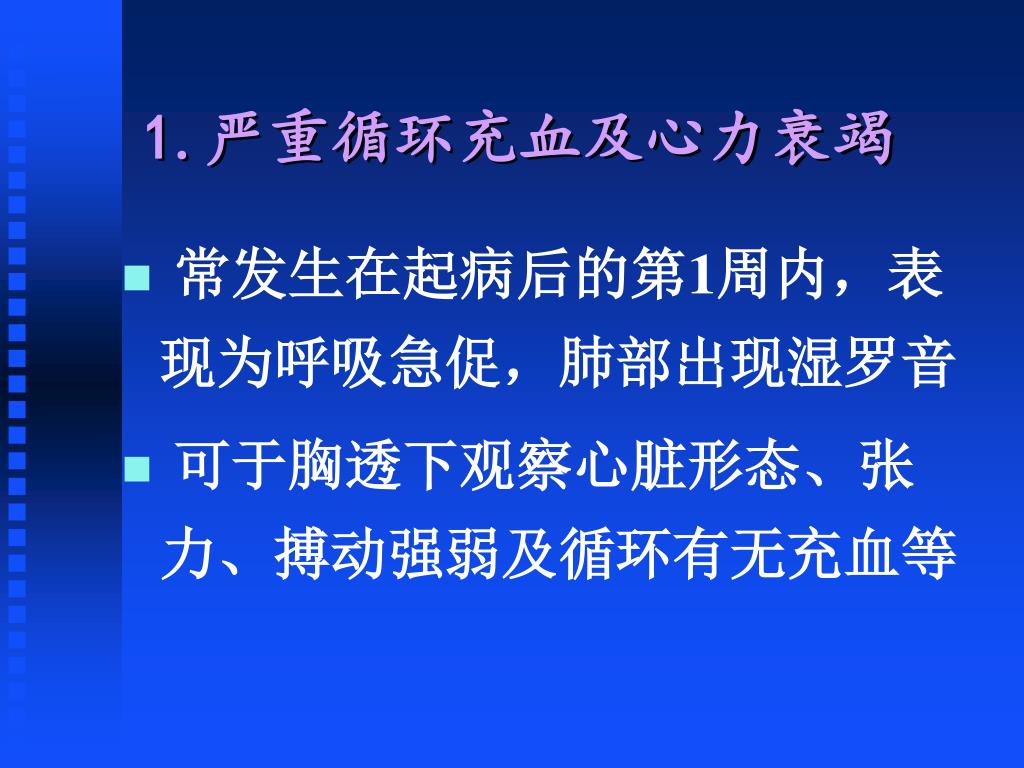 1.严重循环充血及心力衰竭

常发生在起病后的第1周内，表现为呼吸急促，肺部出现湿罗音

可于胸透下观察心脏形态、张力、搏动强弱及循环有无充血等